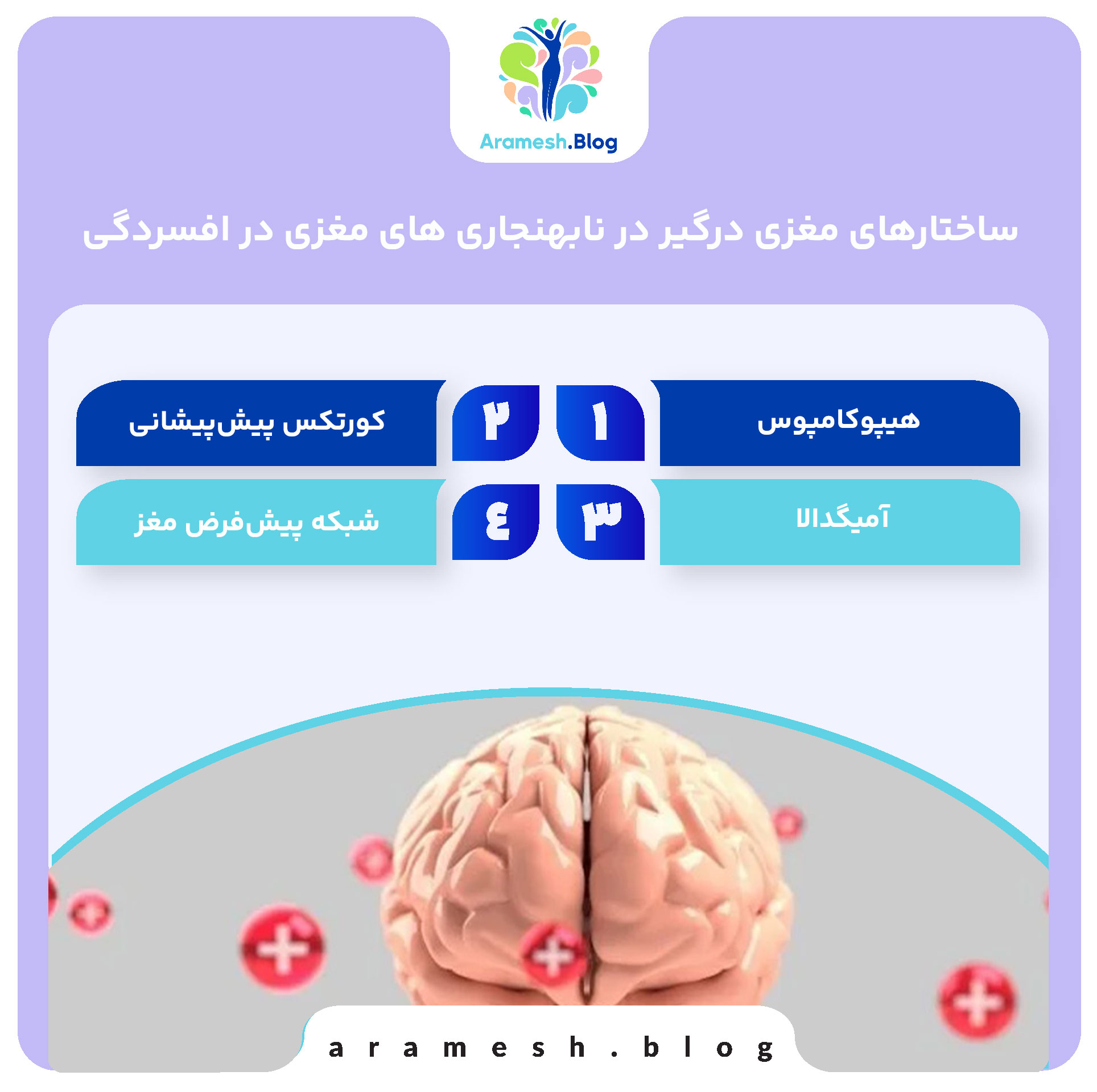 Aramesh.Blog

ساختارهای مغزی درگیر در نابهنجاری های مغزی در افسردگی

۱ هیپوکامپوس

۲ کورتکس پیش‌پیشانی

۳ آمیگدالا

٤ شبکه پیش‌فرض مغز

aramesh.blog